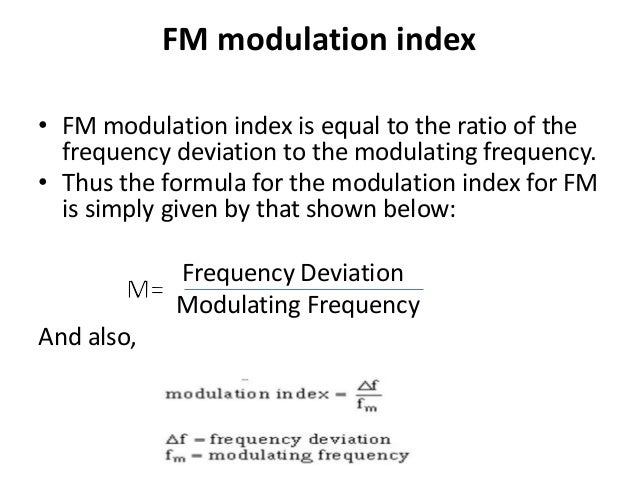 FM modulation index

• FM modulation index is equal to the ratio of the frequency deviation to the modulating frequency.
• Thus the formula for the modulation index for FM is simply given by that shown below:

$M = \frac{\text{Frequency Deviation}}{\text{Modulating Frequency}}$

And also,

$\text{modulation index} = \frac{\Delta f}{f_m}$

$\Delta f$ = frequency deviation
$f_m$ = modulating frequency